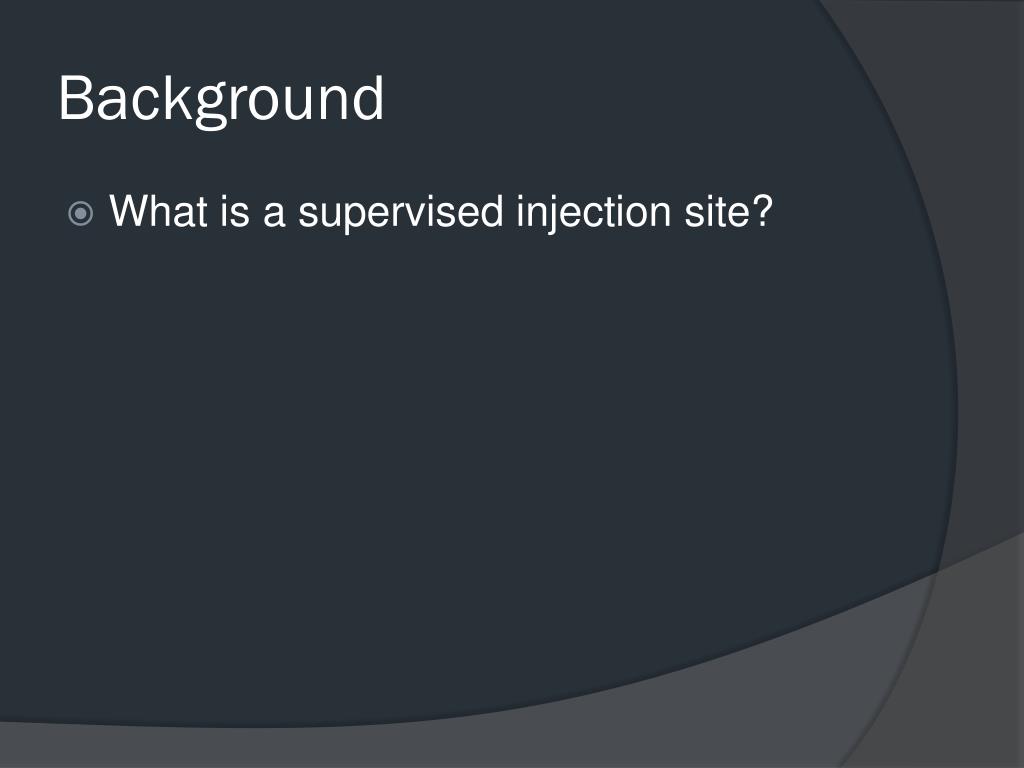 Background

What is a supervised injection site?